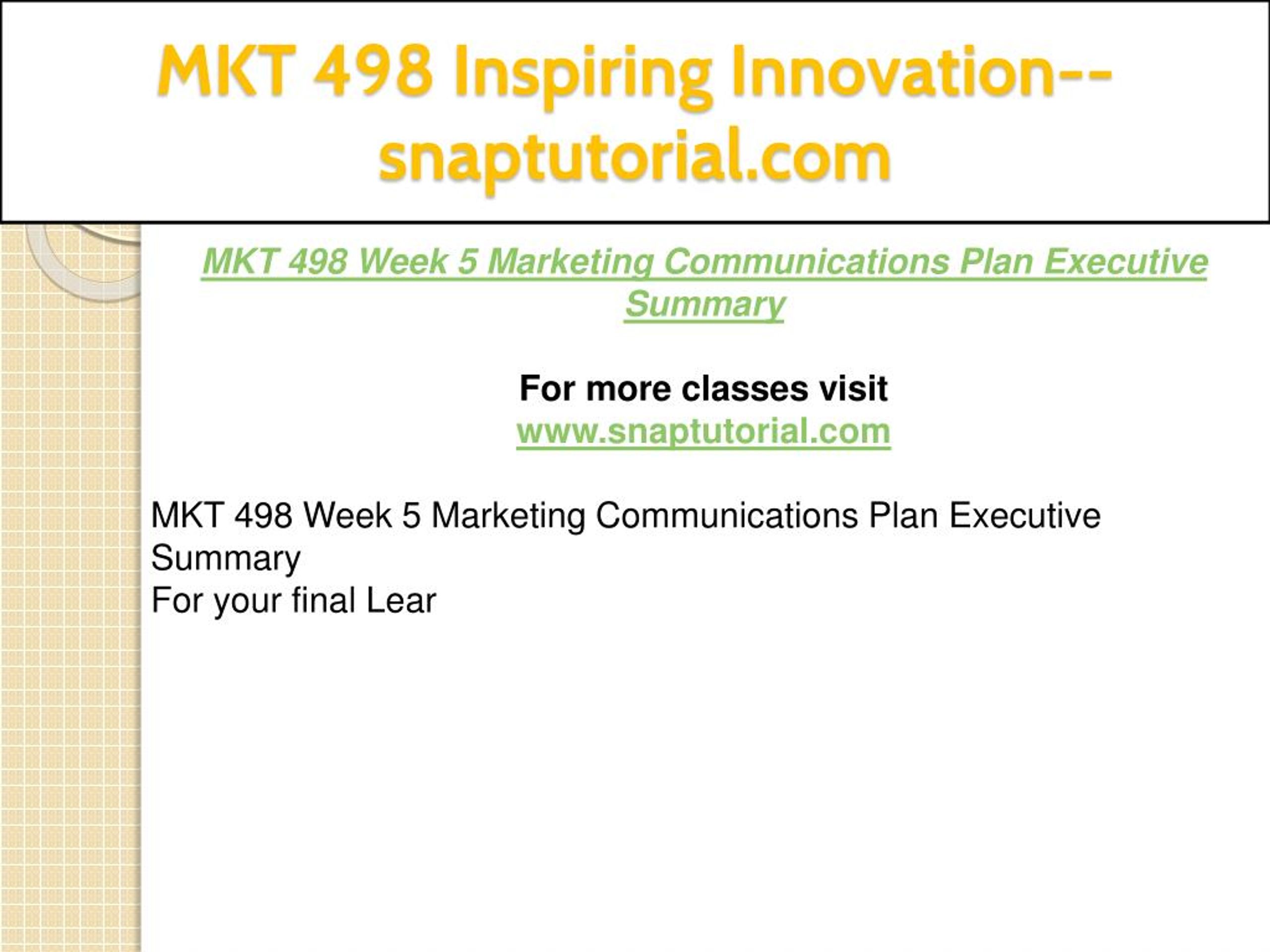 MKT 498 Inspiring Innovation--snaptutorial.com

MKT 498 Week 5 Marketing Communications Plan Executive Summary

For more classes visit
www.snaptutorial.com

MKT 498 Week 5 Marketing Communications Plan Executive Summary
For your final Lear